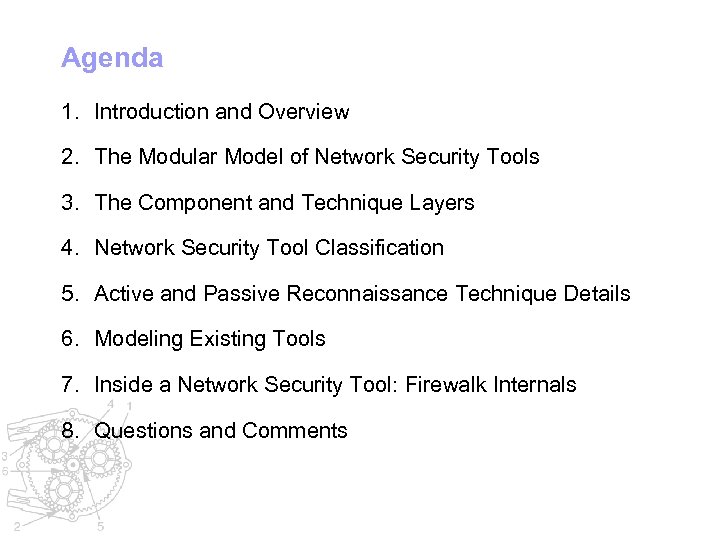 Agenda

1. Introduction and Overview

2. The Modular Model of Network Security Tools

3. The Component and Technique Layers

4. Network Security Tool Classification

5. Active and Passive Reconnaissance Technique Details

6. Modeling Existing Tools

7. Inside a Network Security Tool: Firewalk Internals

8. Questions and Comments

4 1 3 6 2 5